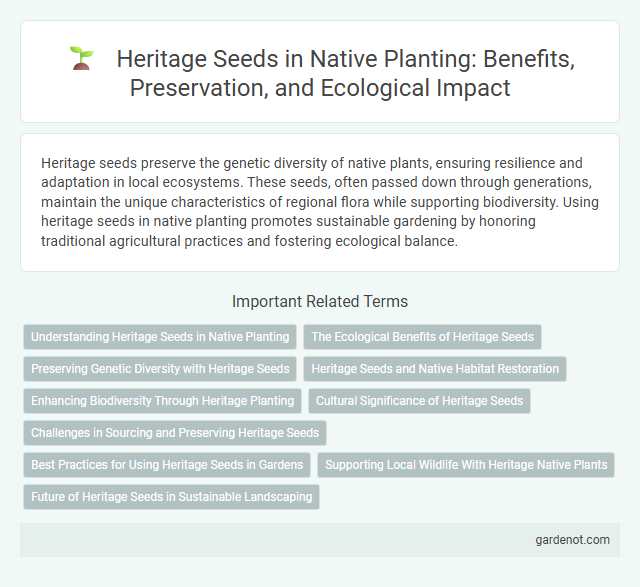 Heritage Seeds in Native Planting: Benefits, Preservation, and Ecological Impact

Heritage seeds preserve the genetic diversity of native plants, ensuring resilience and adaptation in local ecosystems. These seeds, often passed down through generations, maintain the unique characteristics of regional flora while supporting biodiversity. Using heritage seeds in native planting promotes sustainable gardening by honoring traditional agricultural practices and fostering ecological balance.

Important Related Terms

Understanding Heritage Seeds in Native Planting

The Ecological Benefits of Heritage Seeds

Preserving Genetic Diversity with Heritage Seeds

Heritage Seeds and Native Habitat Restoration

Enhancing Biodiversity Through Heritage Planting

Cultural Significance of Heritage Seeds

Challenges in Sourcing and Preserving Heritage Seeds

Best Practices for Using Heritage Seeds in Gardens

Supporting Local Wildlife With Heritage Native Plants

Future of Heritage Seeds in Sustainable Landscaping

gardenot.com